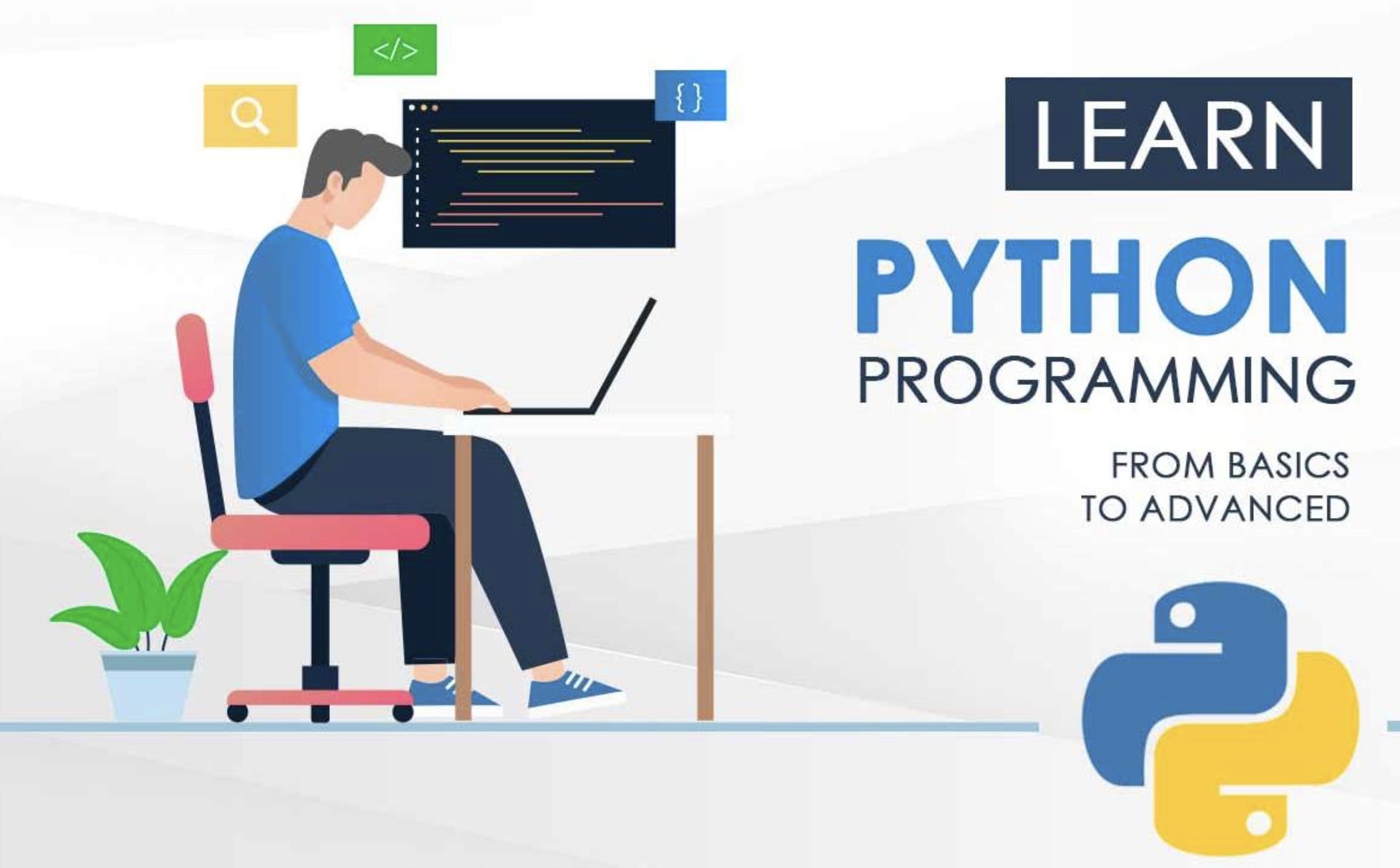 </>

{ }

LEARN

PYTHON

PROGRAMMING

FROM BASICS
TO ADVANCED